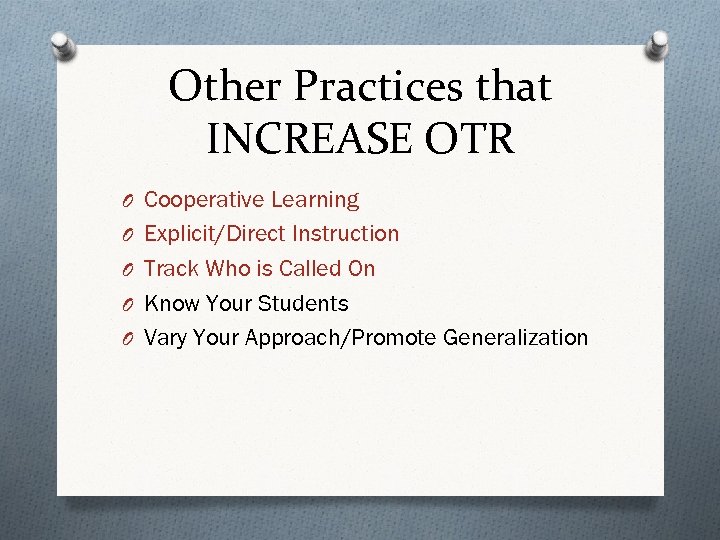 Other Practices that INCREASE OTR

O Cooperative Learning
O Explicit/Direct Instruction
O Track Who is Called On
O Know Your Students
O Vary Your Approach/Promote Generalization